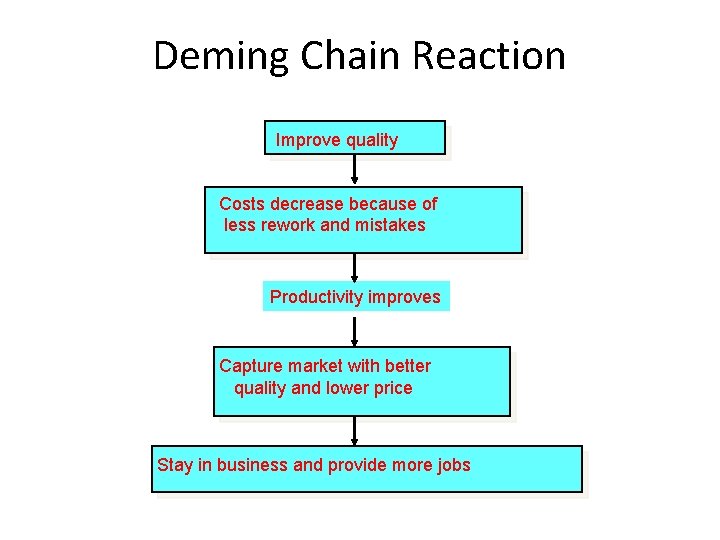 Deming Chain Reaction

Improve quality

Costs decrease because of less rework and mistakes

Productivity improves

Capture market with better quality and lower price

Stay in business and provide more jobs